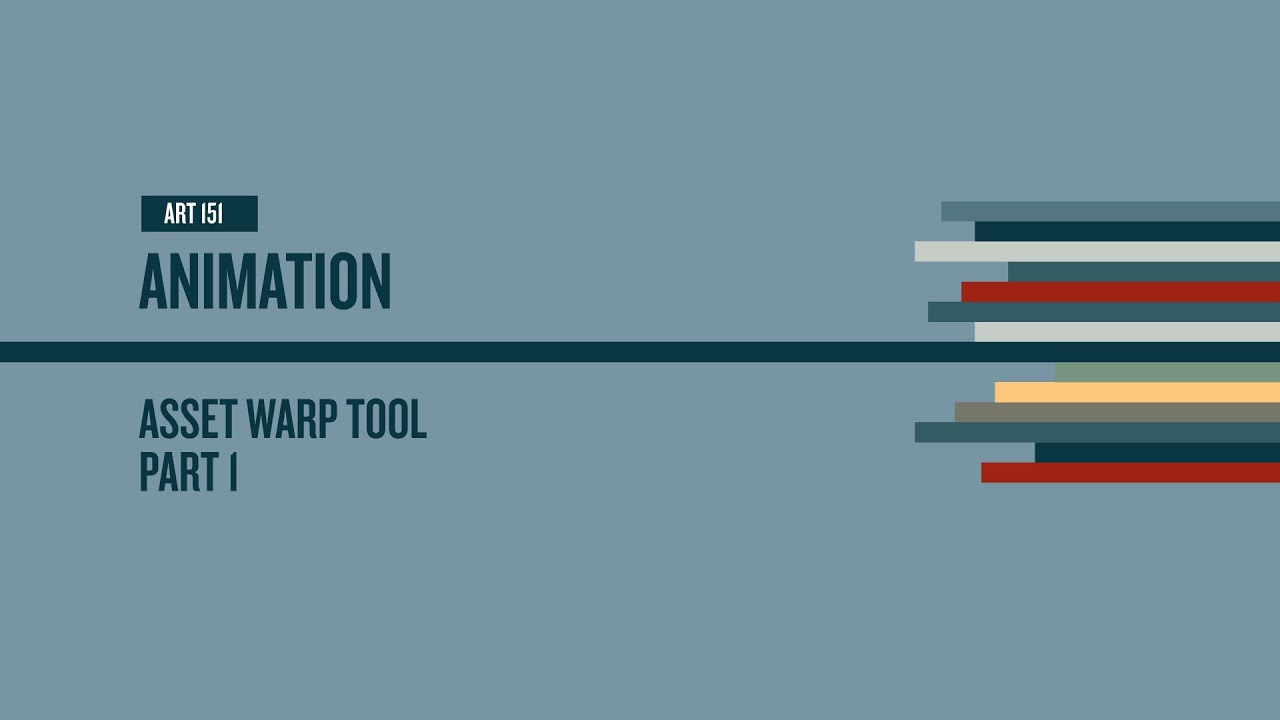 ART 151

ANIMATION

ASSET WARP TOOL
PART 1